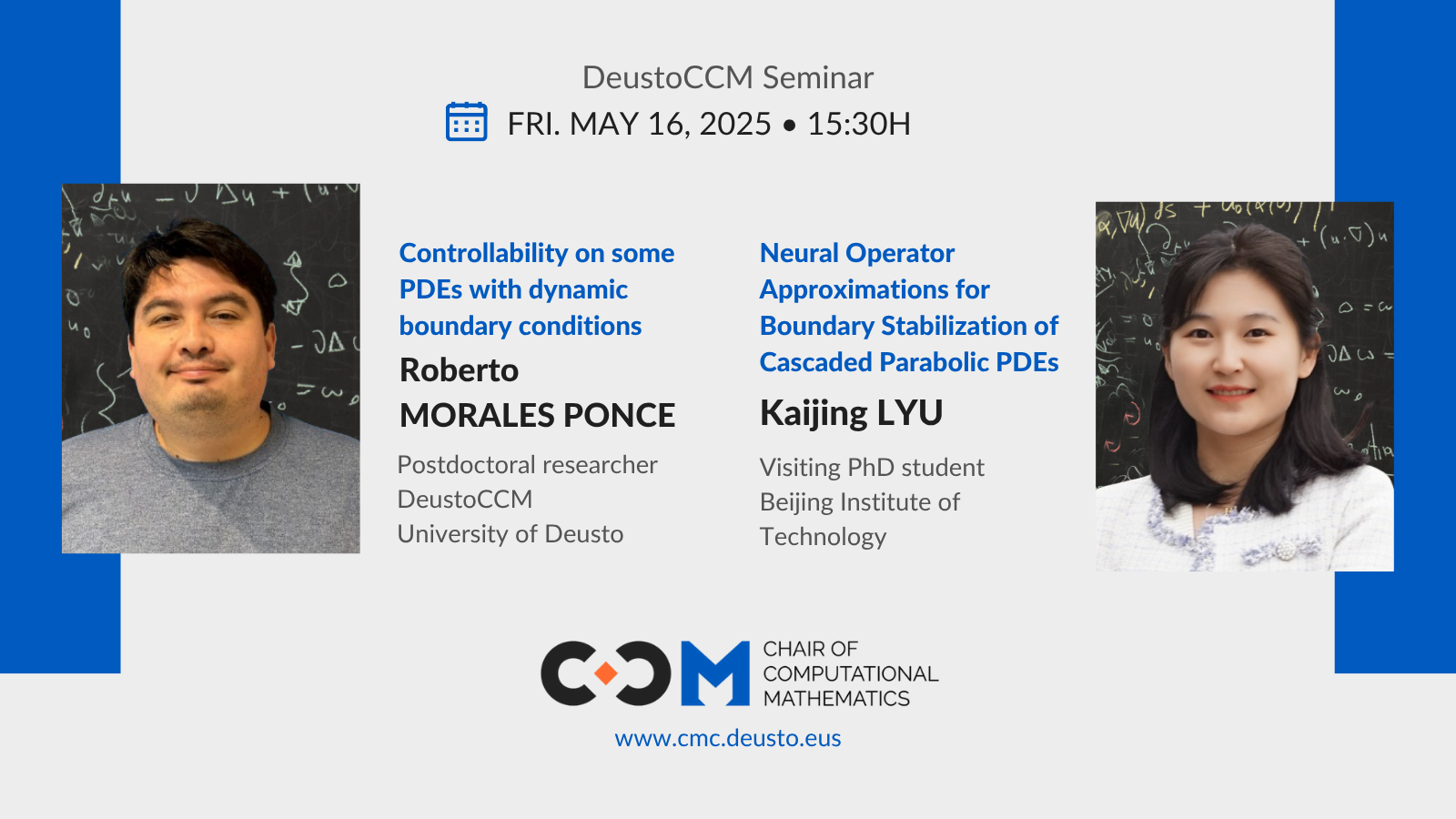 DeustoCCM Seminar

FRI. MAY 16, 2025 • 15:30H

Controllability on some PDEs with dynamic boundary conditions

Roberto MORALES PONCE

Postdoctoral researcher
DeustoCCM
University of Deusto

Neural Operator Approximations for Boundary Stabilization of Cascaded Parabolic PDEs

Kaijing LYU

Visiting PhD student
Beijing Institute of Technology

CCM CHAIR OF COMPUTATIONAL MATHEMATICS

www.cmc.deusto.eus